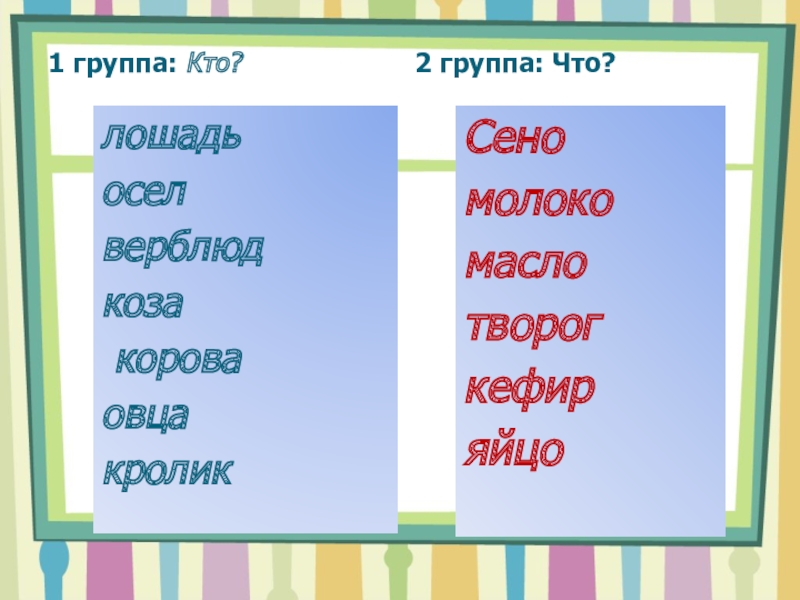 1 группа: Кто?

лошадь
осел
верблюд
коза
корова
овца
кролик

2 группа: Что?

Сено
молоко
масло
творог
кефир
яйцо